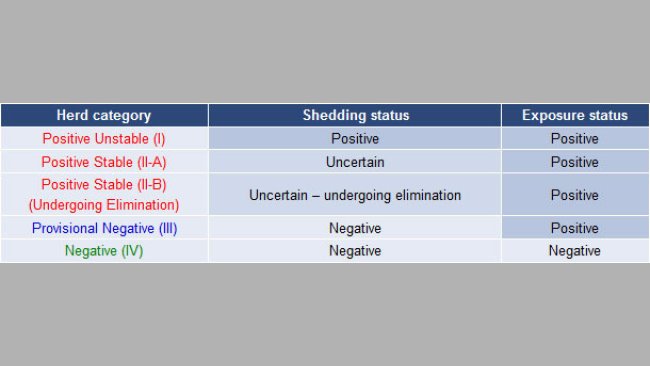 | Herd category | Shedding status | Exposure status |
|---|---|---|
| Positive Unstable (I) | Positive | Positive |
| Positive Stable (II-A) | Uncertain | Positive |
| Positive Stable (II-B) (Undergoing Elimination) | Uncertain – undergoing elimination | Positive |
| Provisional Negative (III) | Negative | Positive |
| Negative (IV) | Negative | Negative |